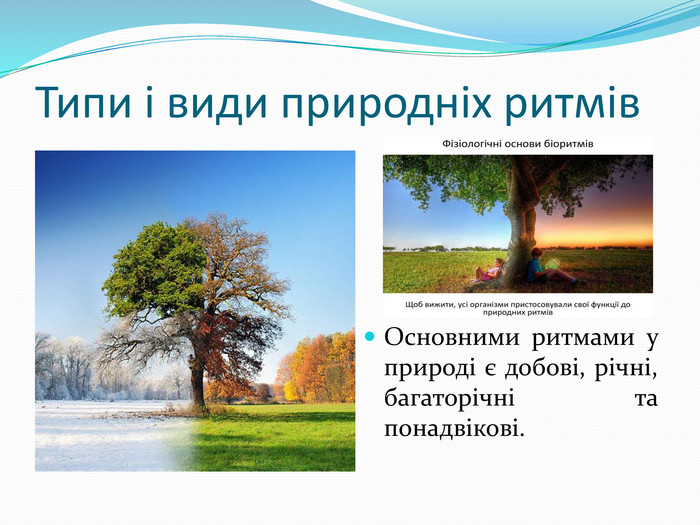 Типи і види природніх ритмів

Фізіологічні основи біоритмів

Щоб вижити, усі організми пристосовували свої функції до природних ритмів

Основними ритмами у природі є добові, річні, багаторічні та понадвікові.